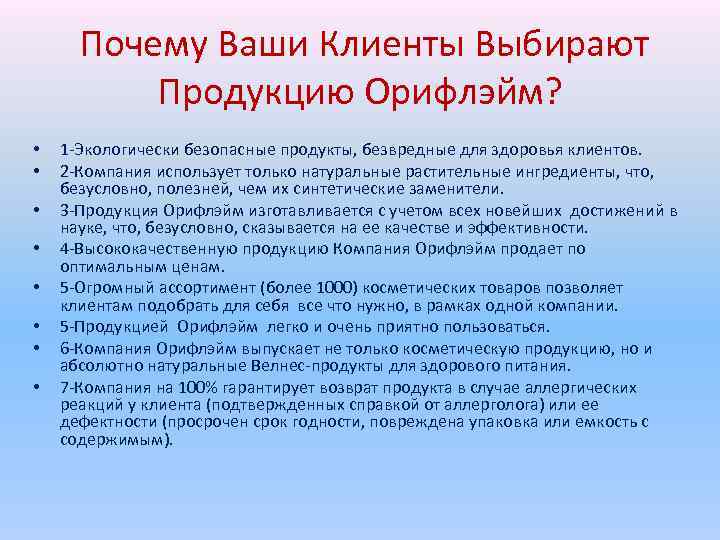 Почему Ваши Клиенты Выбирают Продукцию Орифлэйм?

• 1-Экологически безопасные продукты, безвредные для здоровья клиентов.
• 2-Компания использует только натуральные растительные ингредиенты, что, безусловно, полезней, чем их синтетические заменители.
• 3-Продукция Орифлэйм изготавливается с учетом всех новейших достижений в науке, что, безусловно, сказывается на ее качестве и эффективности.
• 4-Высококачественную продукцию Компания Орифлэйм продает по оптимальным ценам.
• 5-Огромный ассортимент (более 1000) косметических товаров позволяет клиентам подобрать для себя все что нужно, в рамках одной компании.
• 5-Продукцией Орифлэйм легко и очень приятно пользоваться.
• 6-Компания Орифлэйм выпускает не только косметическую продукцию, но и абсолютно натуральные Велнес-продукты для здорового питания.
• 7-Компания на 100% гарантирует возврат продукта в случае аллергических реакций у клиента (подтвержденных справкой от аллерголога) или ее дефектности (просрочен срок годности, повреждена упаковка или емкость с содержимым).